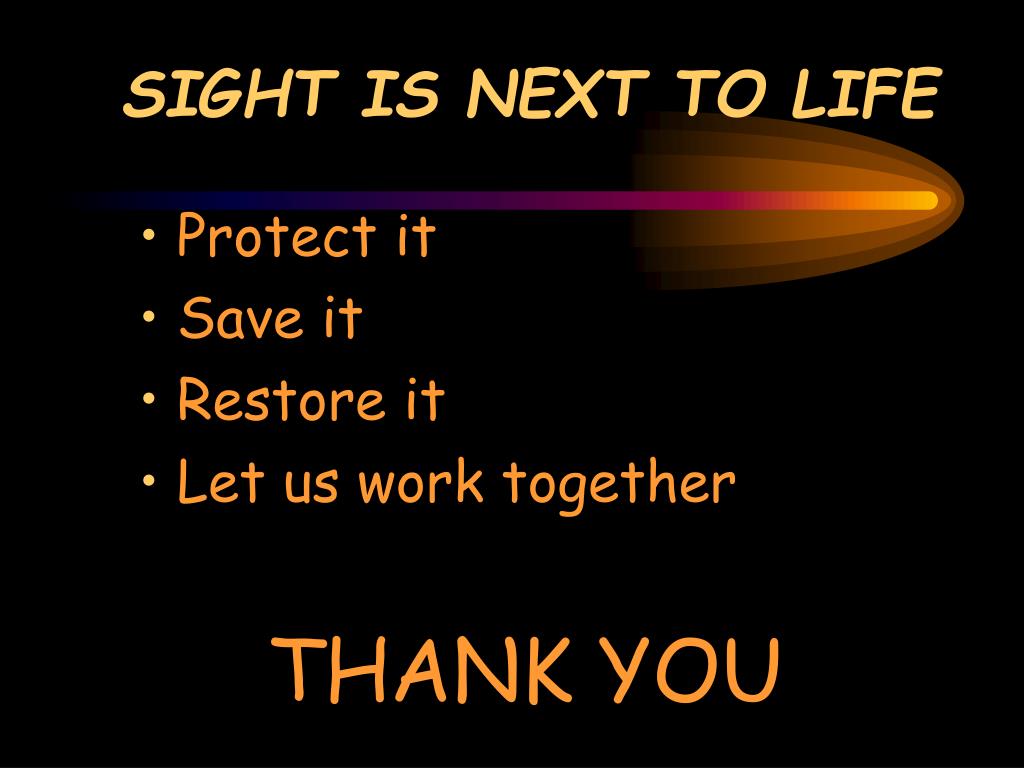 SIGHT IS NEXT TO LIFE

• Protect it
• Save it
• Restore it
• Let us work together

THANK YOU